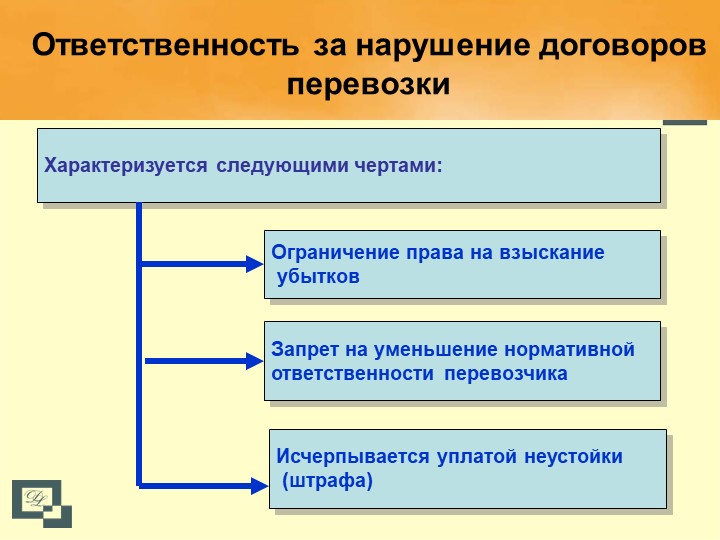 Ответственность за нарушение договоров перевозки

Характеризуется следующими чертами:

Ограничение права на взыскание убытков

Запрет на уменьшение нормативной ответственности перевозчика

Исчерпывается уплатой неустойки (штрафа)